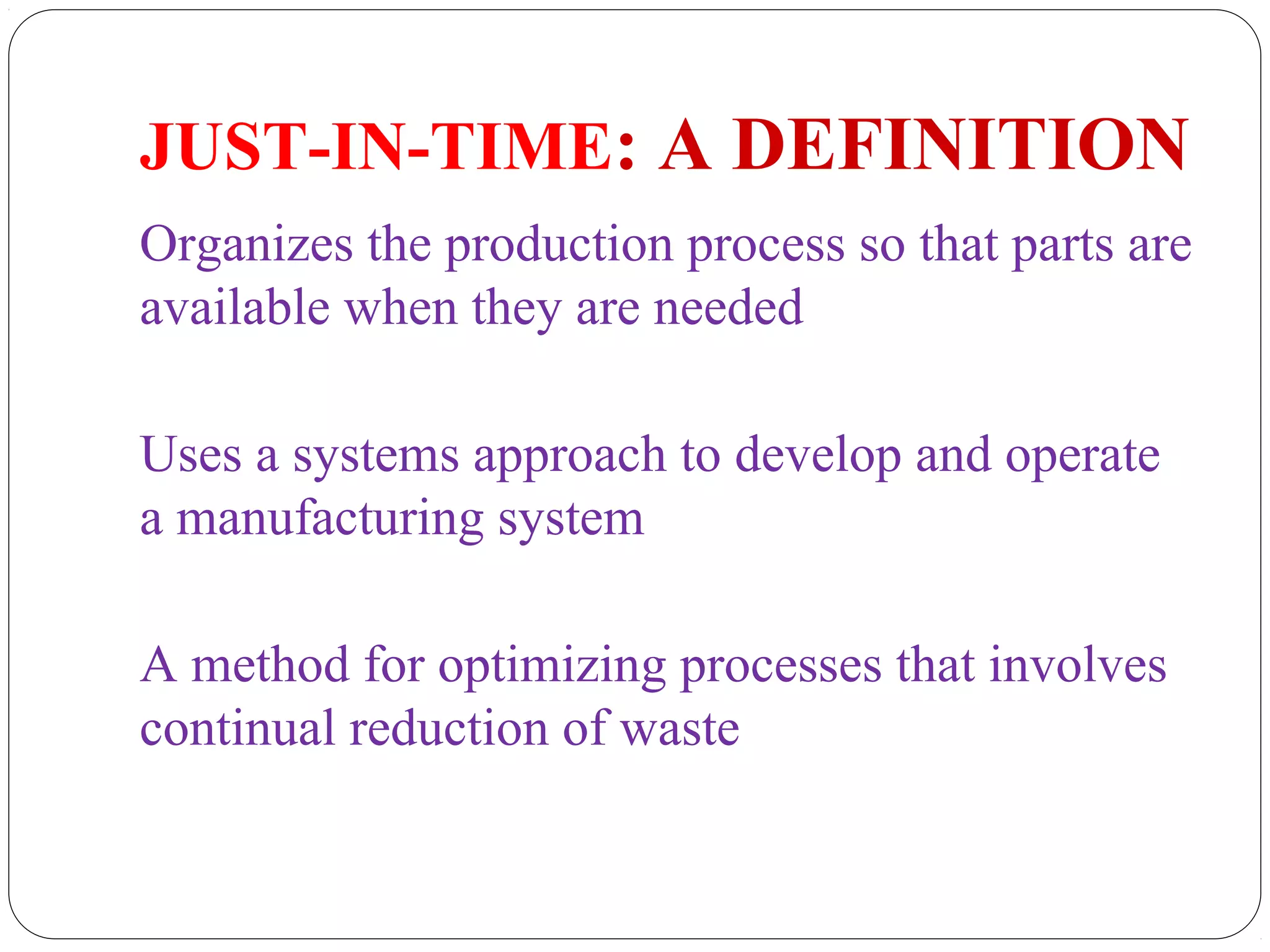 JUST-IN-TIME: A DEFINITION

Organizes the production process so that parts are available when they are needed

Uses a systems approach to develop and operate a manufacturing system

A method for optimizing processes that involves continual reduction of waste